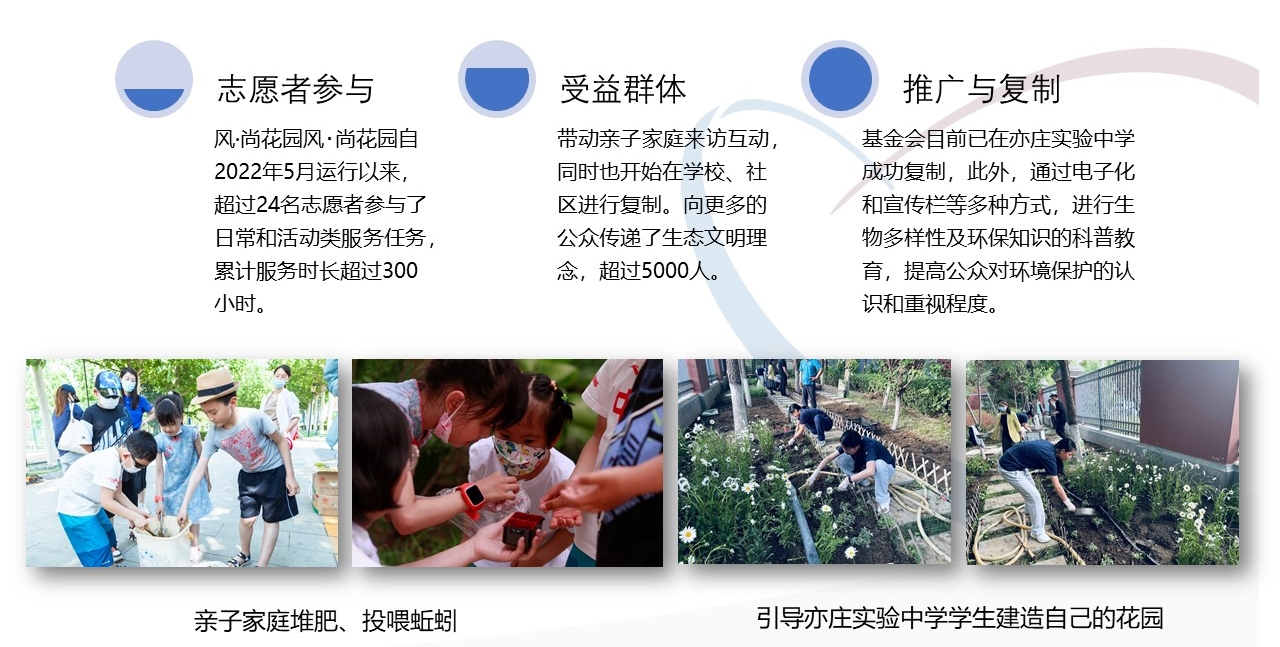 志愿者参与

风·尚花园风·尚花园自2022年5月运行以来，超过24名志愿者参与了日常和活动类服务任务，累计服务时长超过300小时。

受益群体

带动亲子家庭来访互动，同时也开始在学校、社区进行复制。向更多的公众传递了生态文明理念，超过5000人。

推广与复制

基金会目前已在亦庄实验中学成功复制，此外，通过电子化和宣传栏等多种方式，进行生物多样性及环保知识的科普教育，提高公众对环境保护的认识和重视程度。

亲子家庭堆肥、投喂蚯蚓

引导亦庄实验中学学生建造自己的花园